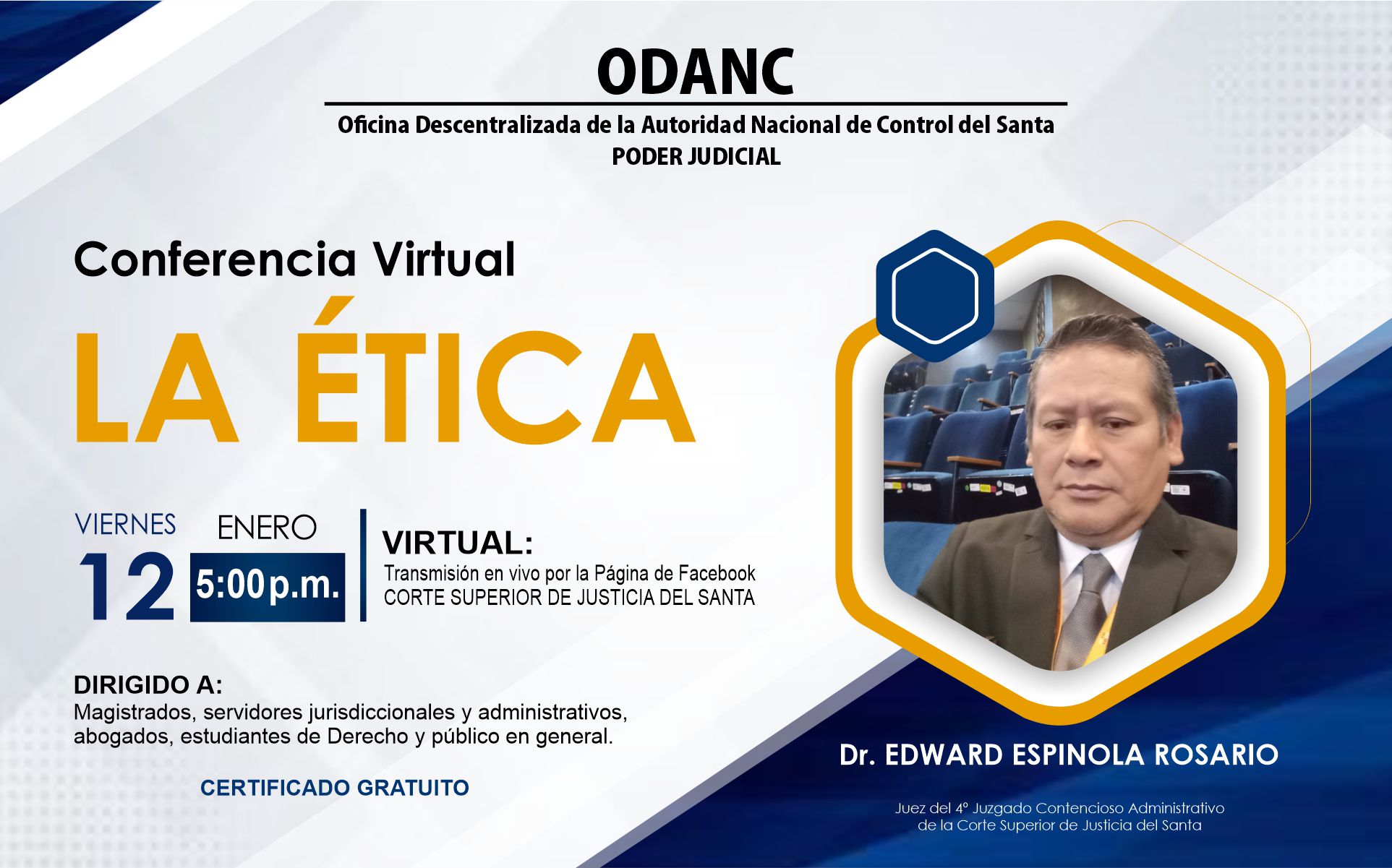 ODANC

Oficina Descentralizada de la Autoridad Nacional de Control del Santa
PODER JUDICIAL

Conferencia Virtual

LA ÉTICA

VIERNES
12

ENERO
5:00 p.m.

VIRTUAL:
Transmisión en vivo por la Página de Facebook
CORTE SUPERIOR DE JUSTICIA DEL SANTA

DIRIGIDO A:
Magistrados, servidores jurisdiccionales y administrativos, abogados, estudiantes de Derecho y público en general.

CERTIFICADO GRATUITO

Dr. EDWARD ESPINOLA ROSARIO

Juez del 4º Juzgado Contencioso Administrativo de la Corte Superior de Justicia del Santa